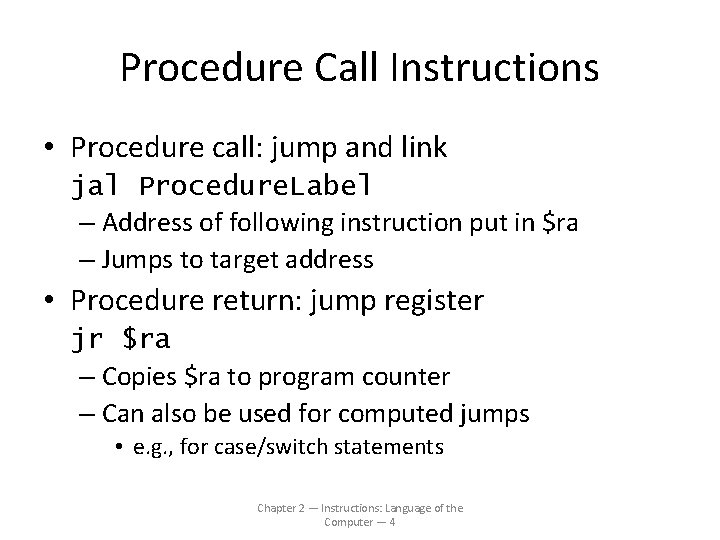 Procedure Call Instructions

• Procedure call: jump and link
jal ProcedureLabel
– Address of following instruction put in \$ra
– Jumps to target address

• Procedure return: jump register
jr \$ra
– Copies \$ra to program counter
– Can also be used for computed jumps
• e.g., for case/switch statements

Chapter 2 — Instructions: Language of the Computer — 4